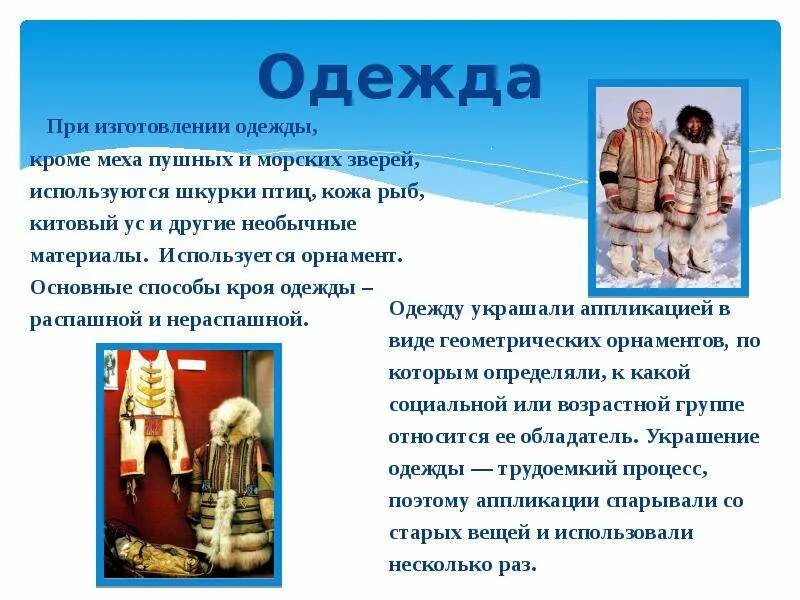 Одежда

При изготовлении одежды, кроме меха пушных и морских зверей, используются шкурки птиц, кожа рыб, китовый ус и другие необычные материалы. Используется орнамент. Основные способы кроя одежды – распашной и нераспашной.

Одежду украшали аппликацией в виде геометрических орнаментов, по которым определяли, к какой социальной или возрастной группе относится ее обладатель. Украшение одежды — трудоемкий процесс, поэтому аппликации спарывали со старых вещей и использовали несколько раз.